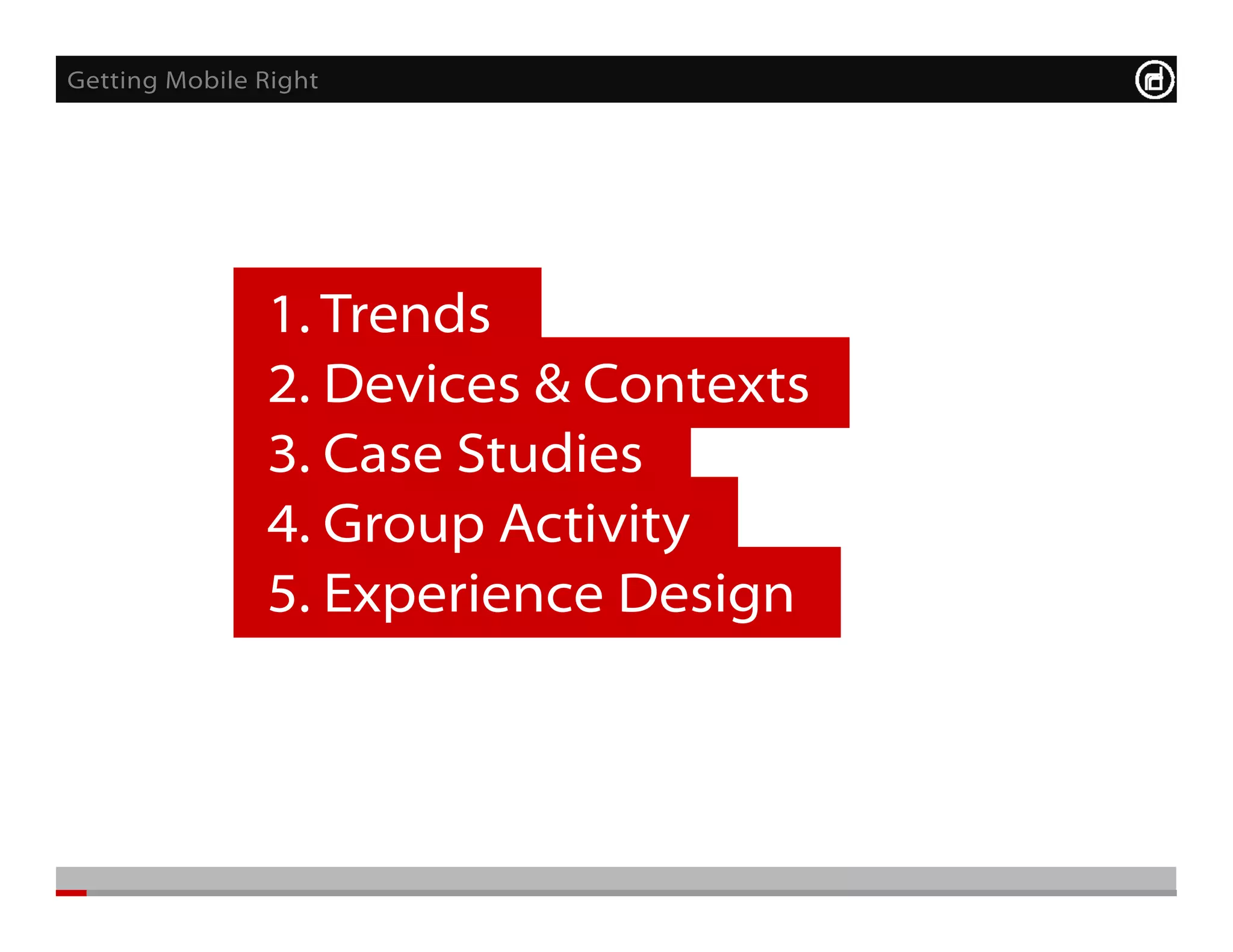 Getting Mobile Right

1. Trends
2. Devices & Contexts
3. Case Studies
4. Group Activity
5. Experience Design